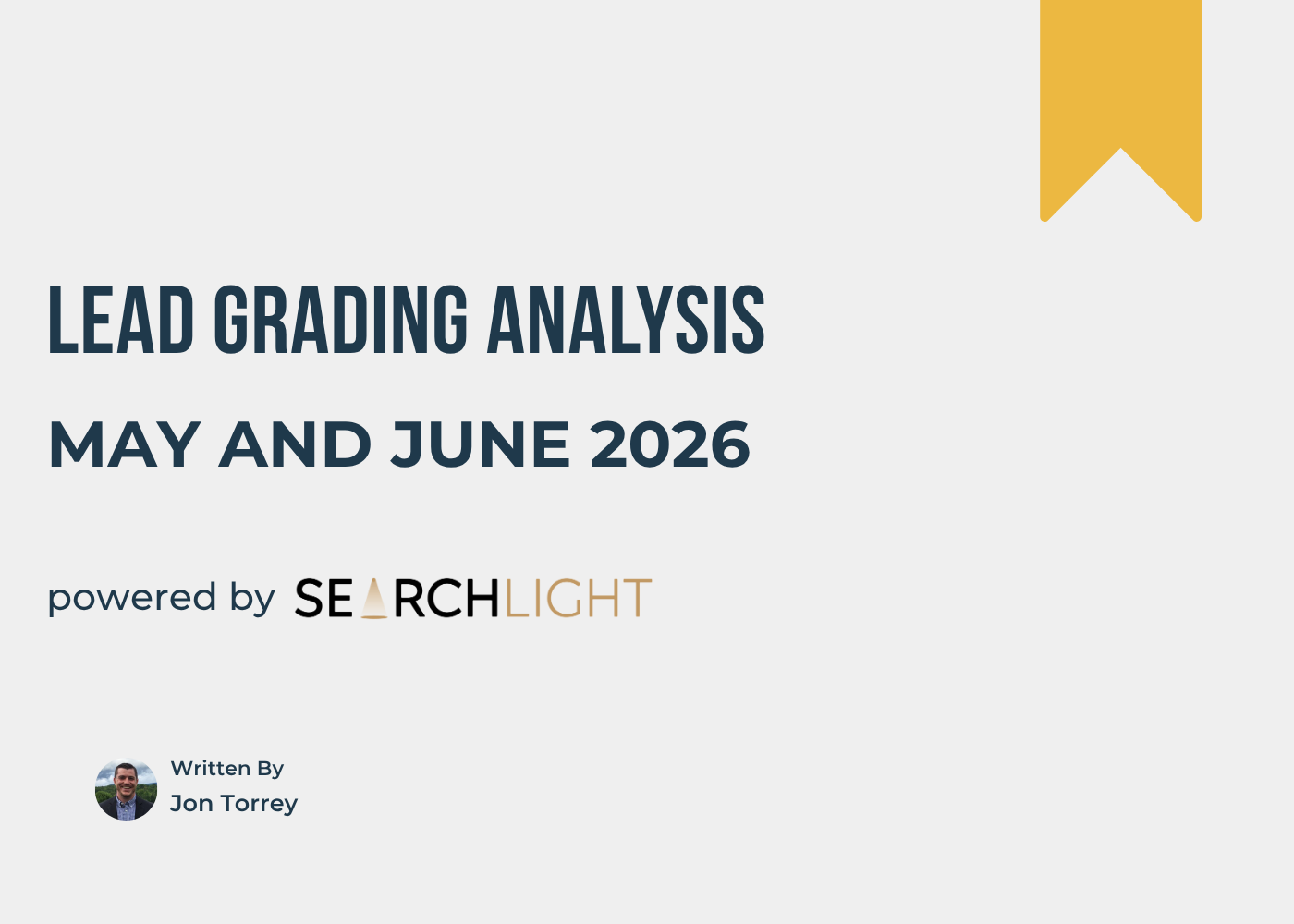 LEAD GRADING ANALYSIS

MAY AND JUNE 2026

powered by SEARCHLIGHT

Written By
Jon Torrey